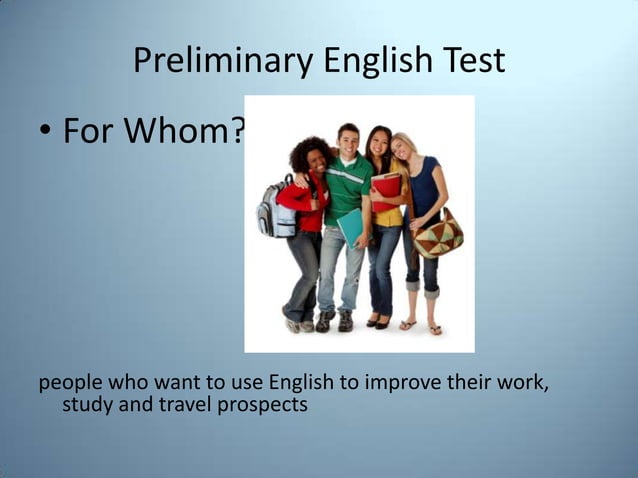 Preliminary English Test

• For Whom?

people who want to use English to improve their work, study and travel prospects